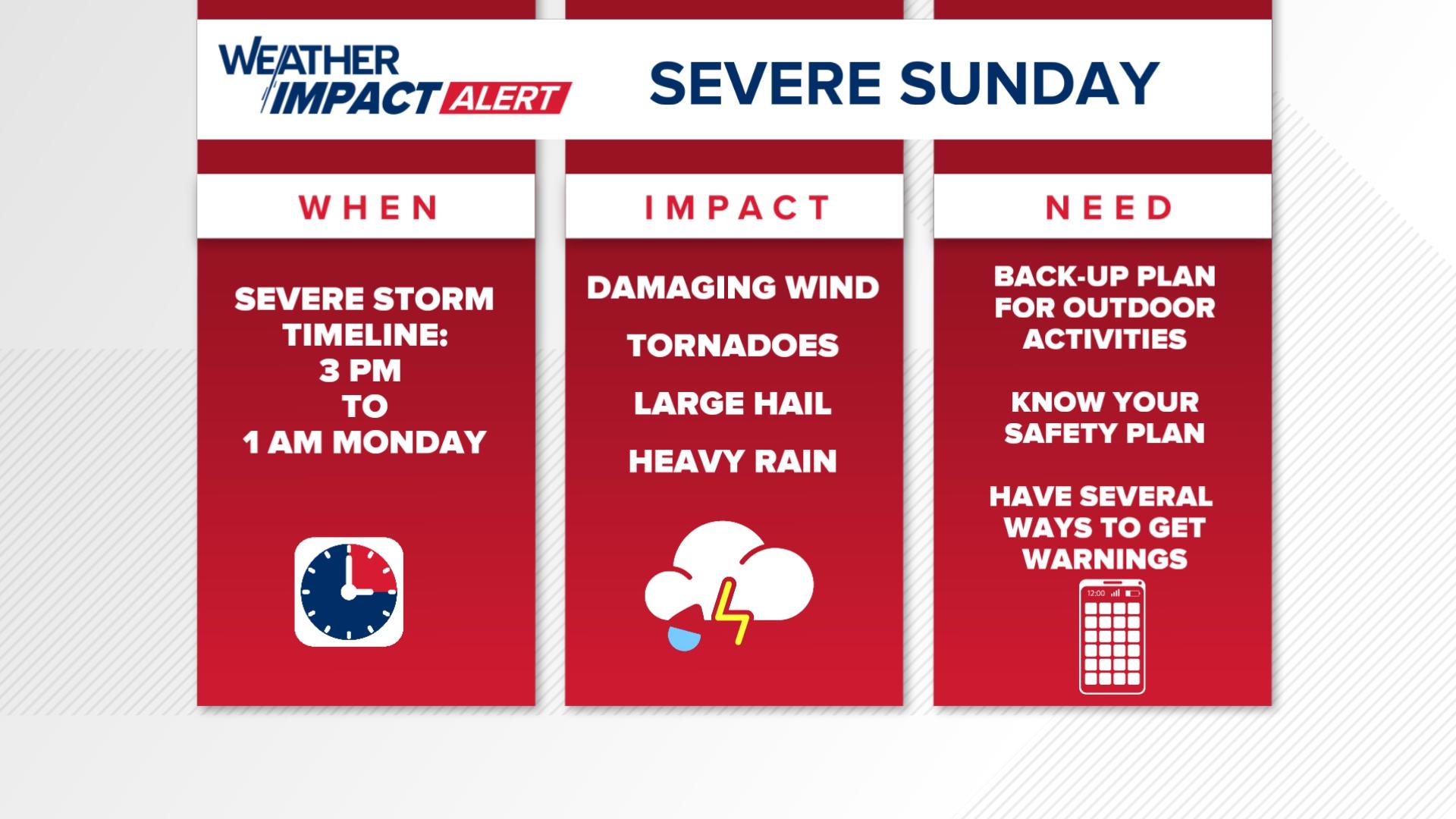 WEATHER IMPACT ALERT

SEVERE SUNDAY

WHEN

SEVERE STORM TIMELINE: 3 PM TO 1 AM MONDAY

IMPACT

DAMAGING WIND

TORNADOES

LARGE HAIL

HEAVY RAIN

NEED

BACK-UP PLAN FOR OUTDOOR ACTIVITIES

KNOW YOUR SAFETY PLAN

HAVE SEVERAL WAYS TO GET WARNINGS

12:00